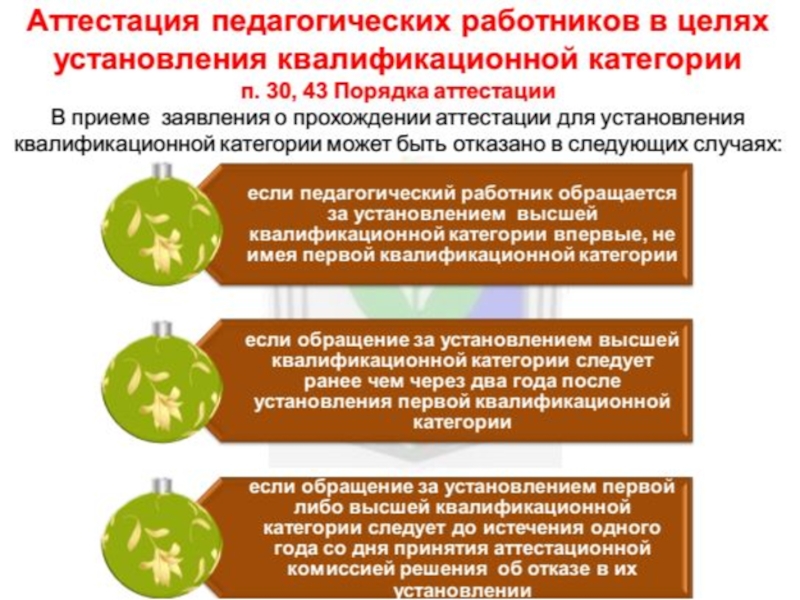 Аттестация педагогических работников в целях установления квалификационной категории
п. 30, 43 Порядка аттестации

В приеме заявления о прохождении аттестации для установления квалификационной категории может быть отказано в следующих случаях:

если педагогический работник обращается за установлением высшей квалификационной категории впервые, не имея первой квалификационной категории

если обращение за установлением высшей квалификационной категории следует ранее чем через два года после установления первой квалификационной категории

если обращение за установлением первой либо высшей квалификационной категории следует до истечения одного года со дня принятия аттестационной комиссией решения об отказе в их установлении